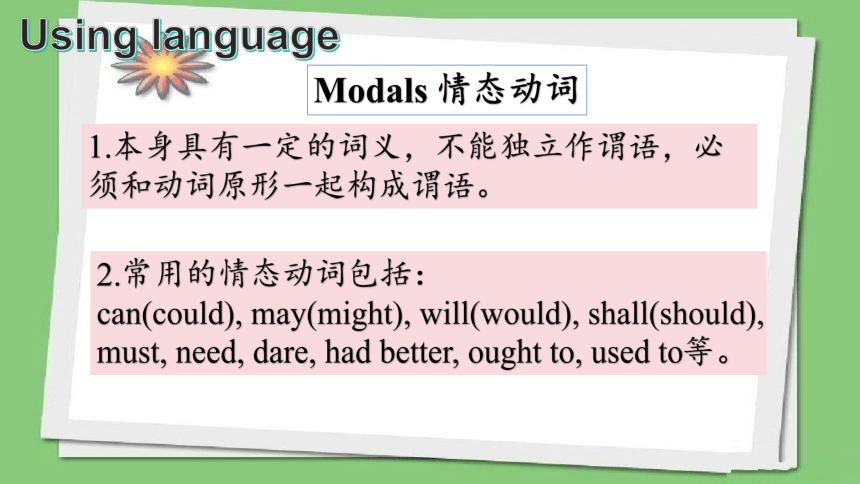 Using language

Modals 情态动词

1.本身具有一定的词义，不能独立作谓语，必须和动词原形一起构成谓语。

2.常用的情态动词包括：
can(could), may(might), will(would), shall(should), must, need, dare, had better, ought to, used to等。